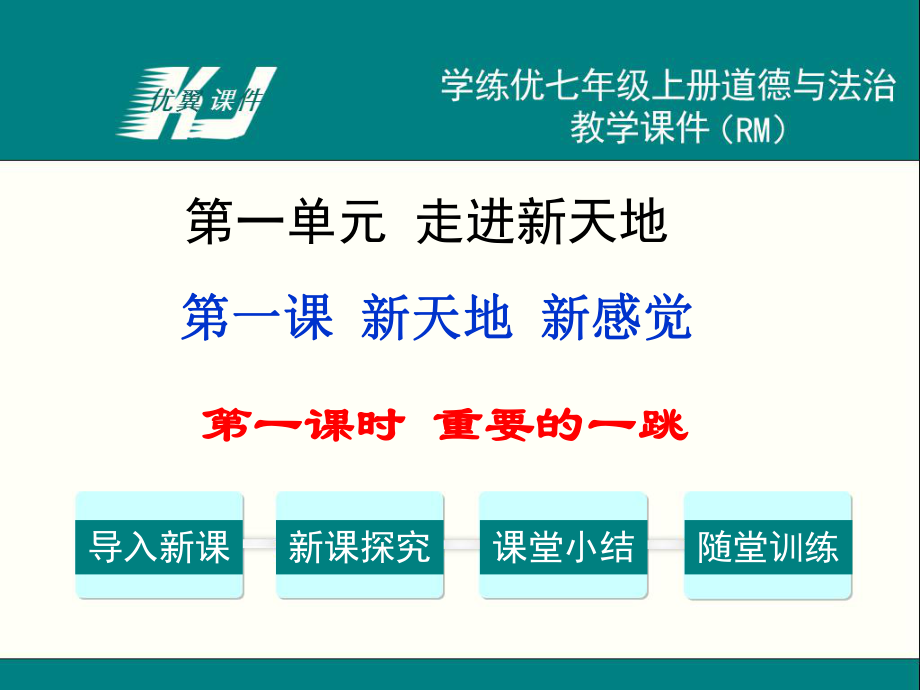 KJ 优翼 课件

学练优七年级上册道德与法治
教学课件（RM）

第一单元 走进新天地

第一课 新天地 新感觉

第一课时 重要的一跳

导入新课

新课探究

课堂小结

随堂训练